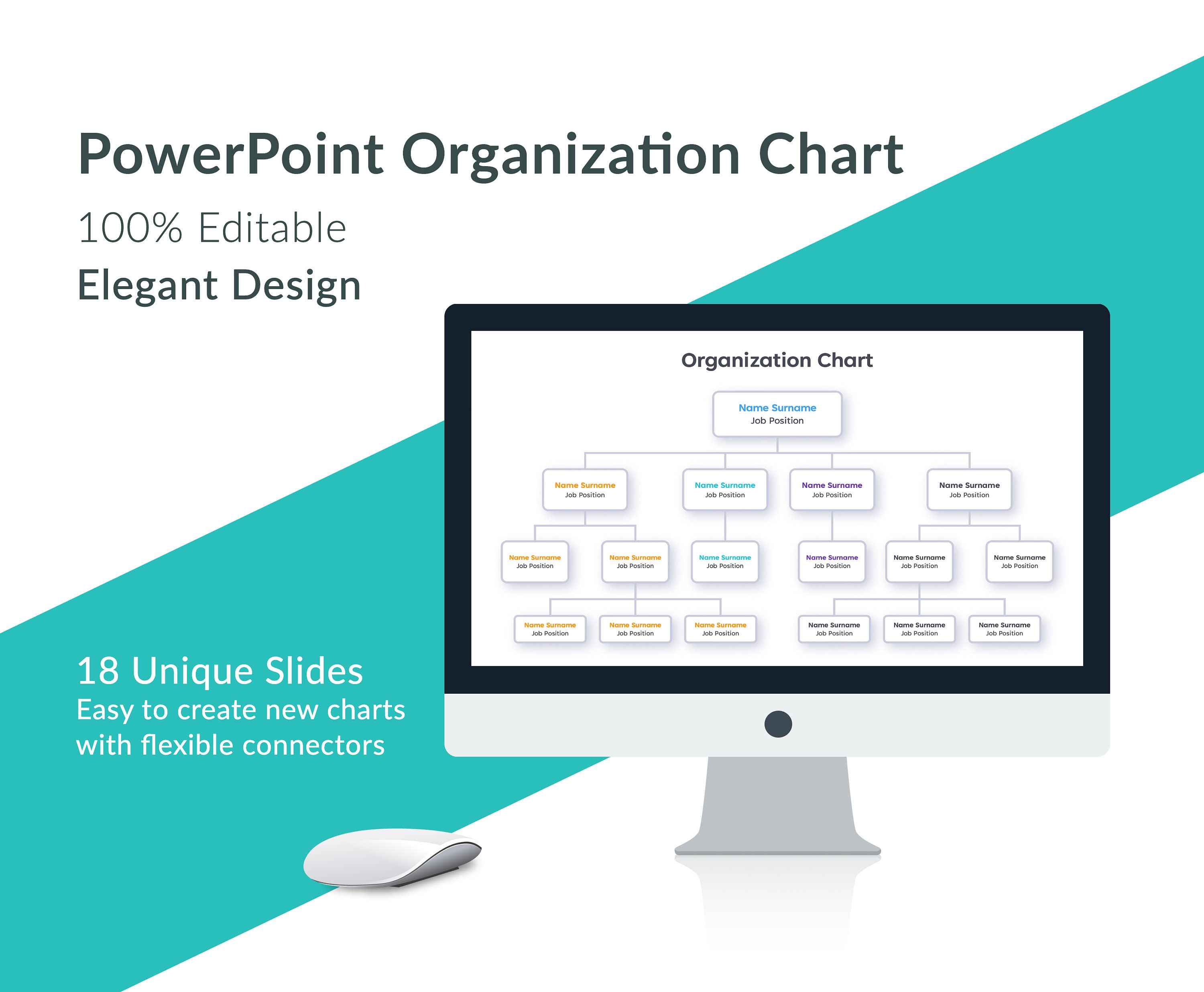 PowerPoint Organization Chart

100% Editable

Elegant Design

Organization Chart

Name Surname
Job Position

Name Surname
Job Position

Name Surname
Job Position

Name Surname
Job Position

Name Surname
Job Position

Name Surname
Job Position

Name Surname
Job Position

Name Surname
Job Position

Name Surname
Job Position

Name Surname
Job Position

Name Surname
Job Position

Name Surname
Job Position

Name Surname
Job Position

Name Surname
Job Position

Name Surname
Job Position

Name Surname
Job Position

Name Surname
Job Position

18 Unique Slides

Easy to create new charts with flexible connectors